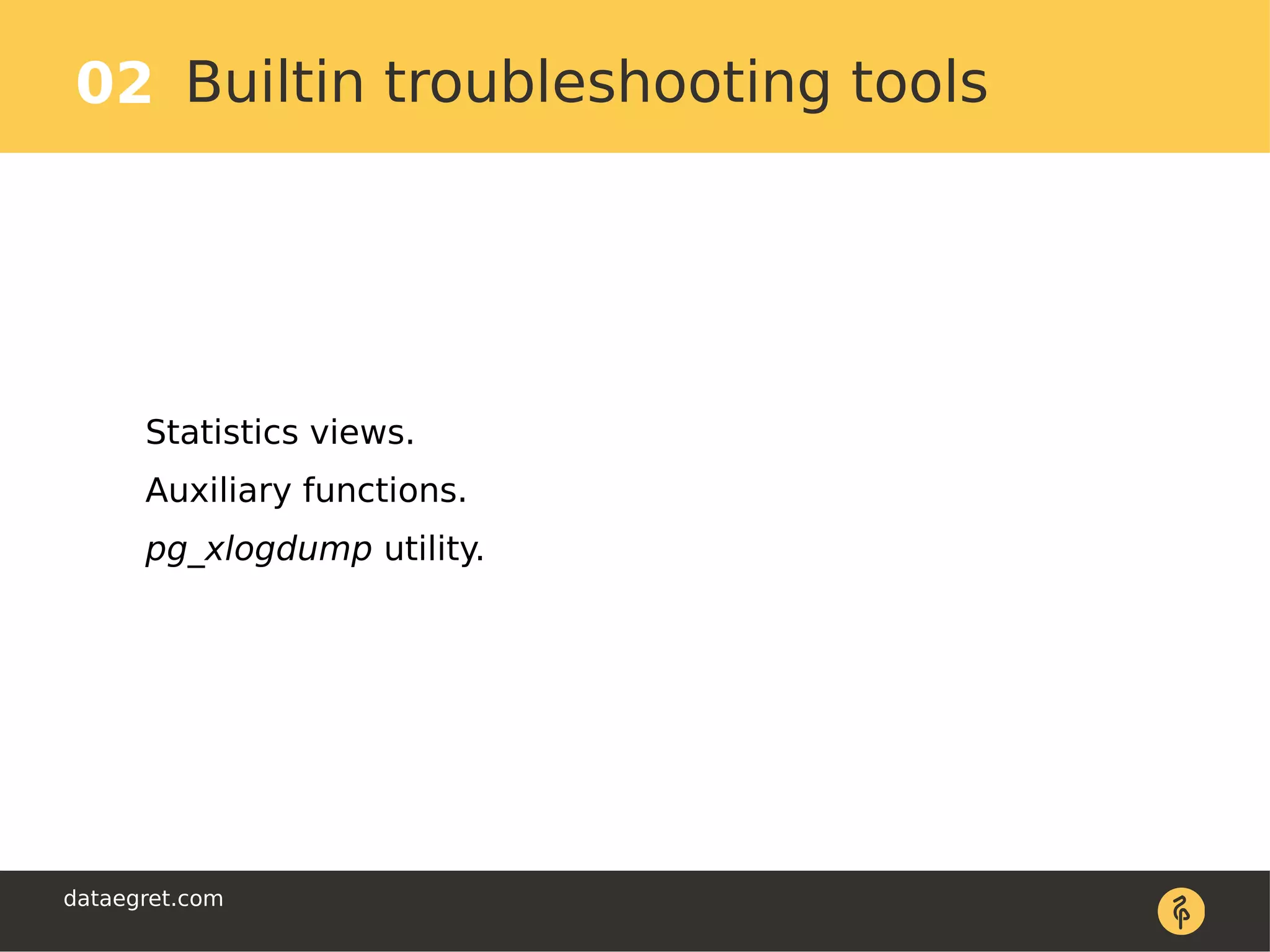 02 Builtin troubleshooting tools

Statistics views.

Auxiliary functions.

pg_xlogdump utility.

dataegret.com